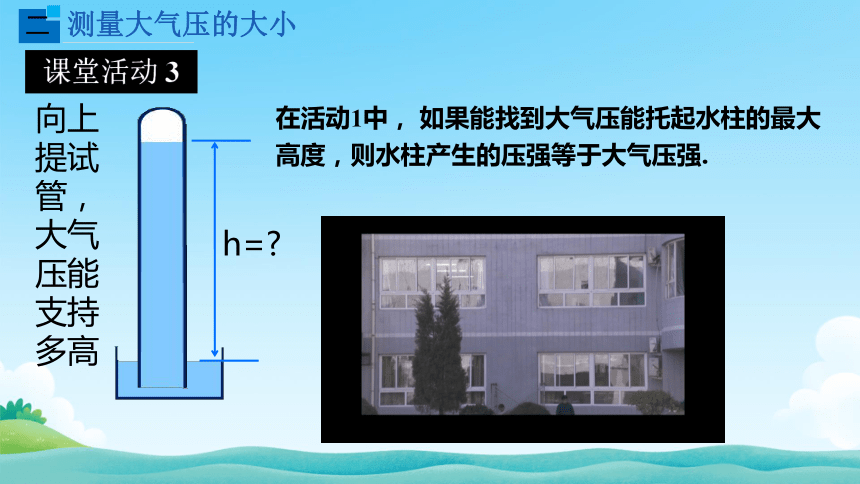 二 测量大气压的大小

课堂活动 3

向上提试管，大气压能支持多高

h=?

在活动1中，如果能找到大气压能托起水柱的最大高度，则水柱产生的压强等于大气压强.